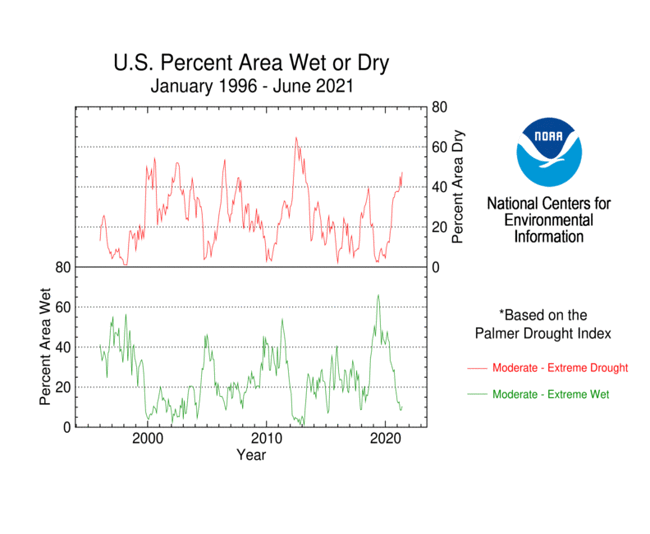 U.S. Percent Area Wet or Dry
January 1996 - June 2021

80
60
40
20
0
Percent Area Dry

80
60
40
20
0
Percent Area Wet

2000
2010
2020
Year

NOAA

National Centers for Environmental Information

*Based on the Palmer Drought Index

Moderate - Extreme Drought

Moderate - Extreme Wet